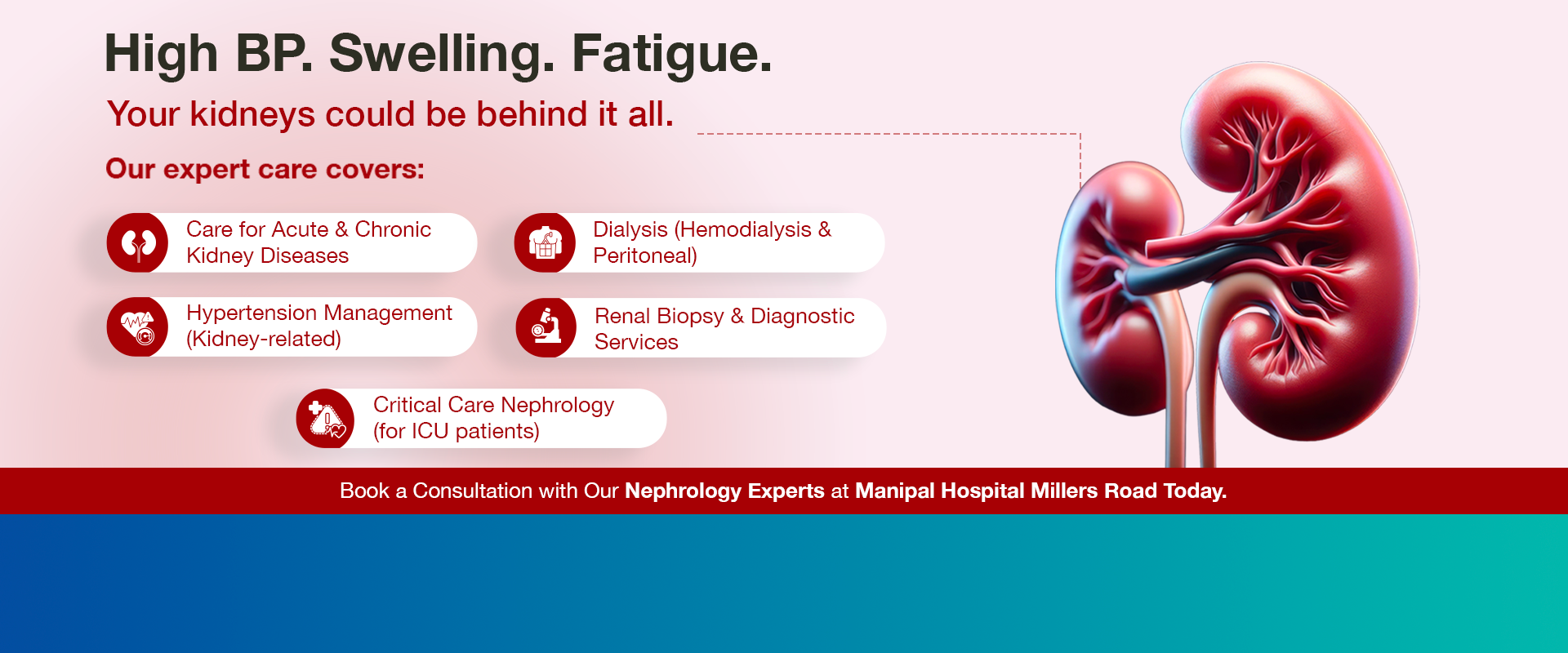 High BP. Swelling. Fatigue.

Your kidneys could be behind it all.

Our expert care covers:

Care for Acute & Chronic Kidney Diseases

Dialysis (Hemodialysis & Peritoneal)

Hypertension Management (Kidney-related)

Renal Biopsy & Diagnostic Services

Critical Care Nephrology (for ICU patients)

Book a Consultation with Our Nephrology Experts at Manipal Hospital Millers Road Today.